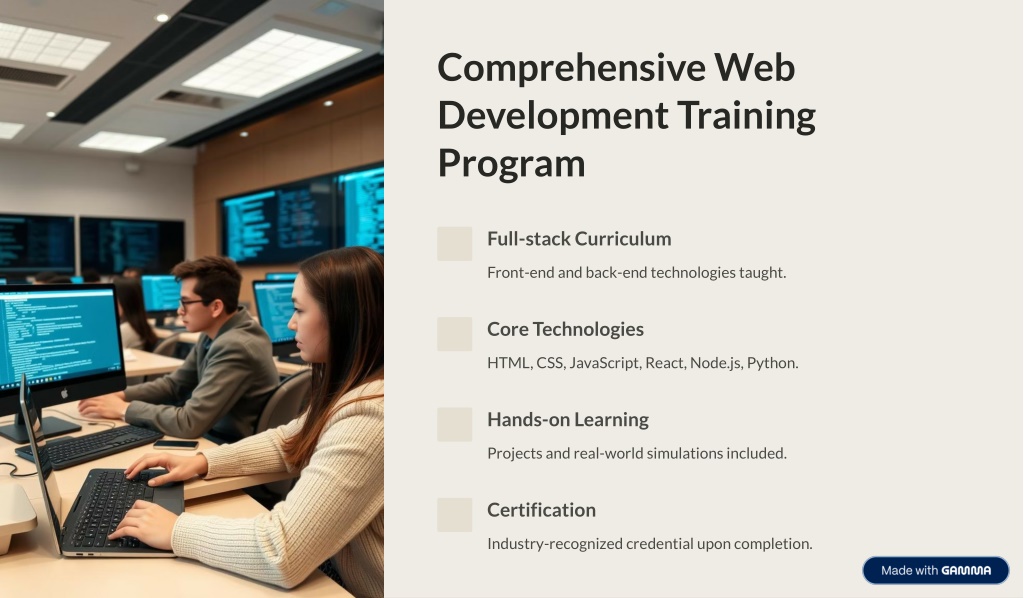 Comprehensive Web Development Training Program

Full-stack Curriculum

Front-end and back-end technologies taught.

Core Technologies

HTML, CSS, JavaScript, React, Node.js, Python.

Hands-on Learning

Projects and real-world simulations included.

Certification

Industry-recognized credential upon completion.

Made with GAMMA